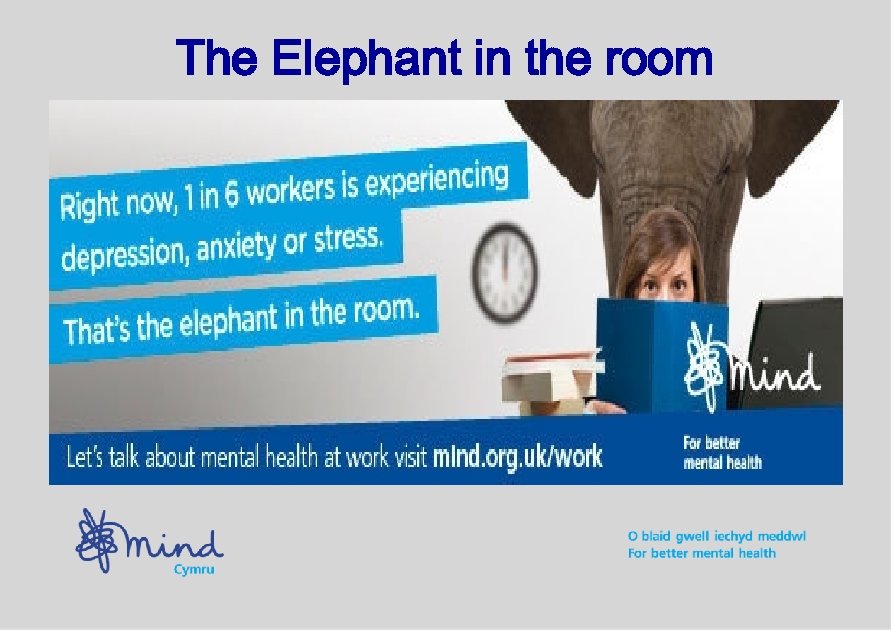 The Elephant in the room

Right now, 1 in 6 workers is experiencing depression, anxiety or stress.

That's the elephant in the room.

mind

Let's talk about mental health at work visit mind.org.uk/work

For better mental health

mind
Cymru

O blaid gwell iechyd meddwl
For better mental health